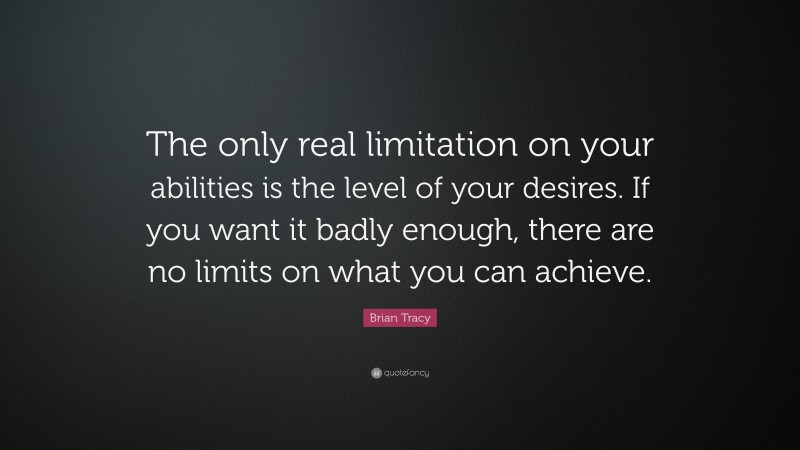 The only real limitation on your abilities is the level of your desires. If you want it badly enough, there are no limits on what you can achieve.

Brian Tracy

quotefancy